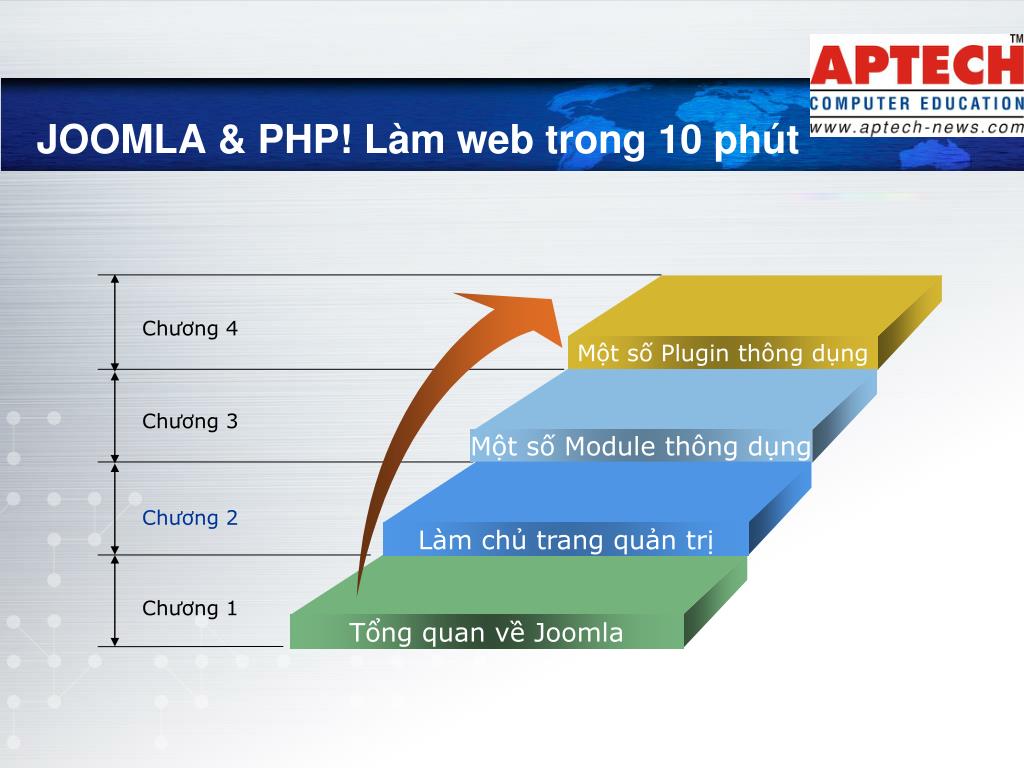 APTECH™
COMPUTER EDUCATION
www.aptech-news.com

JOOMLA & PHP! Làm web trong 10 phút

Chương 4
Chương 3
Chương 2
Chương 1

Một số Plugin thông dụng
Một số Module thông dụng
Làm chủ trang quản trị
Tổng quan về Joomla